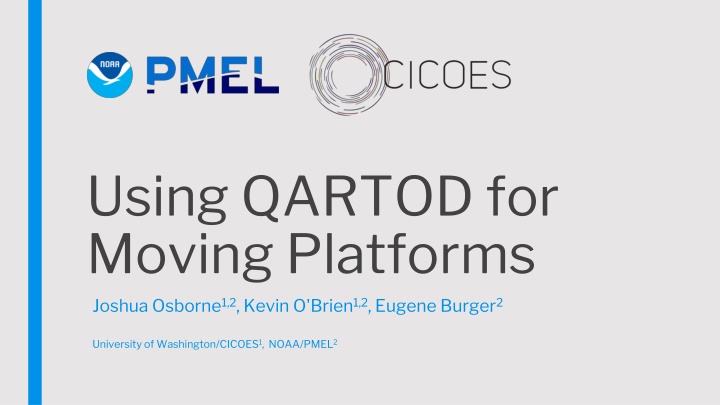 NOAA PMEL CICOES

Using QARTOD for Moving Platforms

Joshua Osborne$^{1,2}$, Kevin O'Brien$^{1,2}$, Eugene Burger$^{2}$

University of Washington/CICOES$^{1}$, NOAA/PMEL$^{2}$